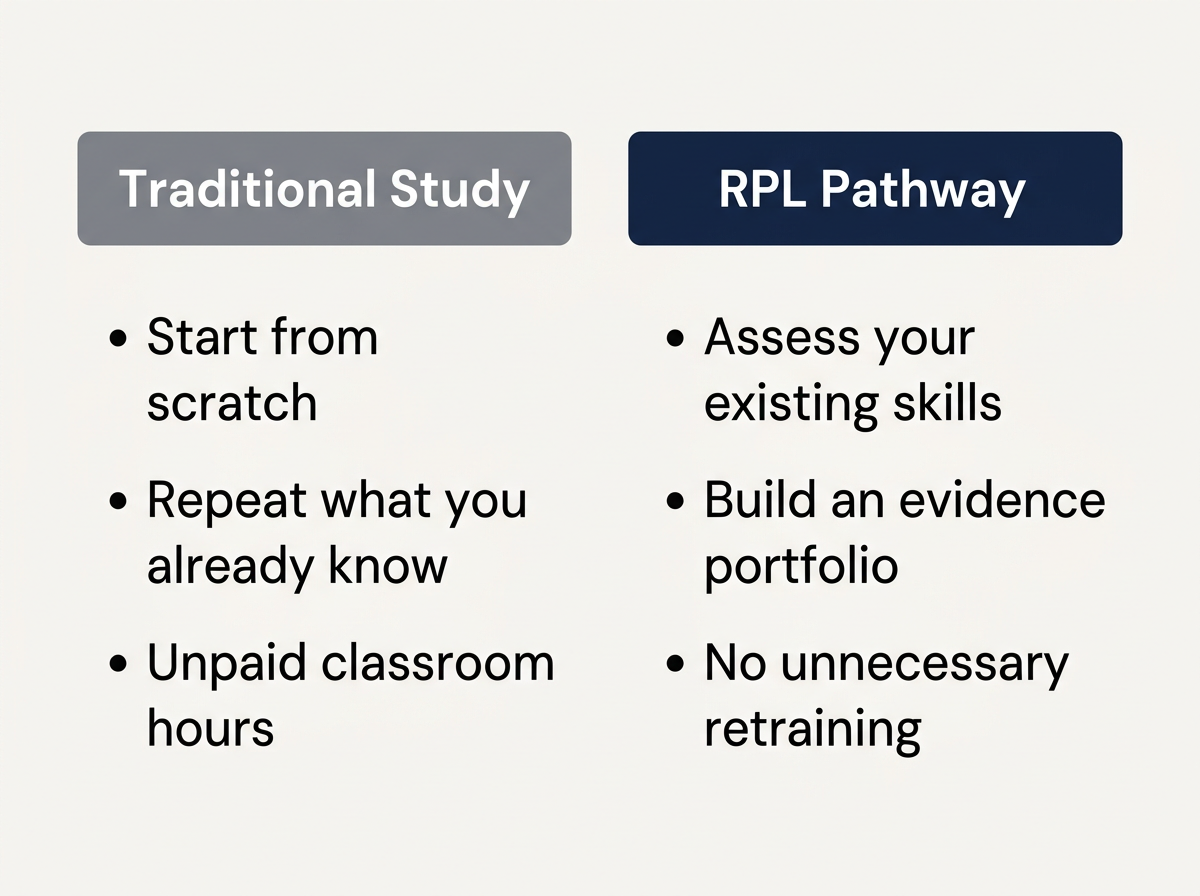 Traditional Study

• Start from scratch
• Repeat what you already know
• Unpaid classroom hours

RPL Pathway

• Assess your existing skills
• Build an evidence portfolio
• No unnecessary retraining